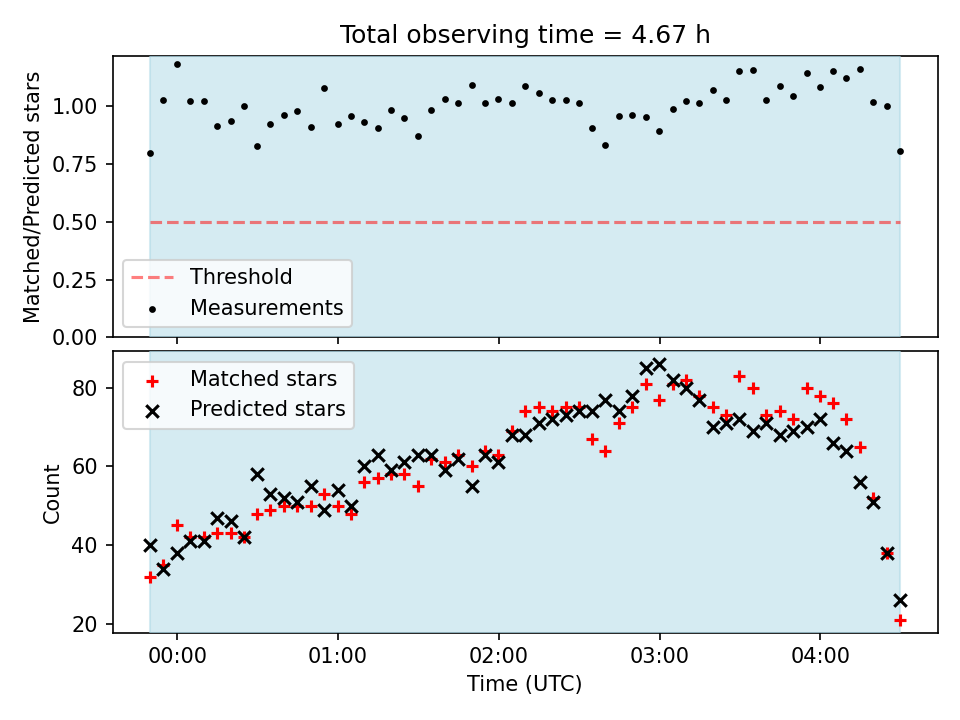 Total observing time = 4.67 h

Matched/Predicted stars

1.00
0.75
0.50
0.25
0.00

Threshold
Measurements

Matched stars
Predicted stars

Count

80
60
40
20

00:00
01:00
02:00
03:00
04:00

Time (UTC)